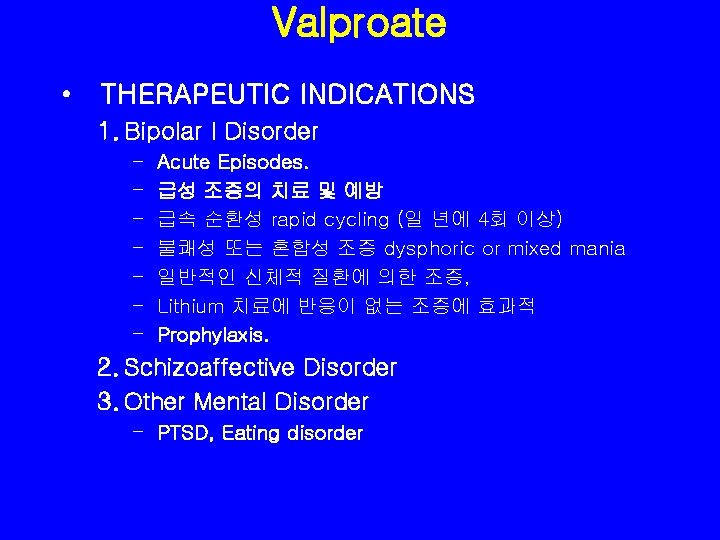 Valproate

• THERAPEUTIC INDICATIONS

1. Bipolar I Disorder

– Acute Episodes.

– 급성 조증의 치료 및 예방

– 급속 순환성 rapid cycling (일 년에 4회 이상)

– 불쾌성 또는 혼합성 조증 dysphoric or mixed mania

– 일반적인 신체적 질환에 의한 조증,

– Lithium 치료에 반응이 없는 조증에 효과적

– Prophylaxis.

2. Schizoaffective Disorder

3. Other Mental Disorder

– PTSD, Eating disorder